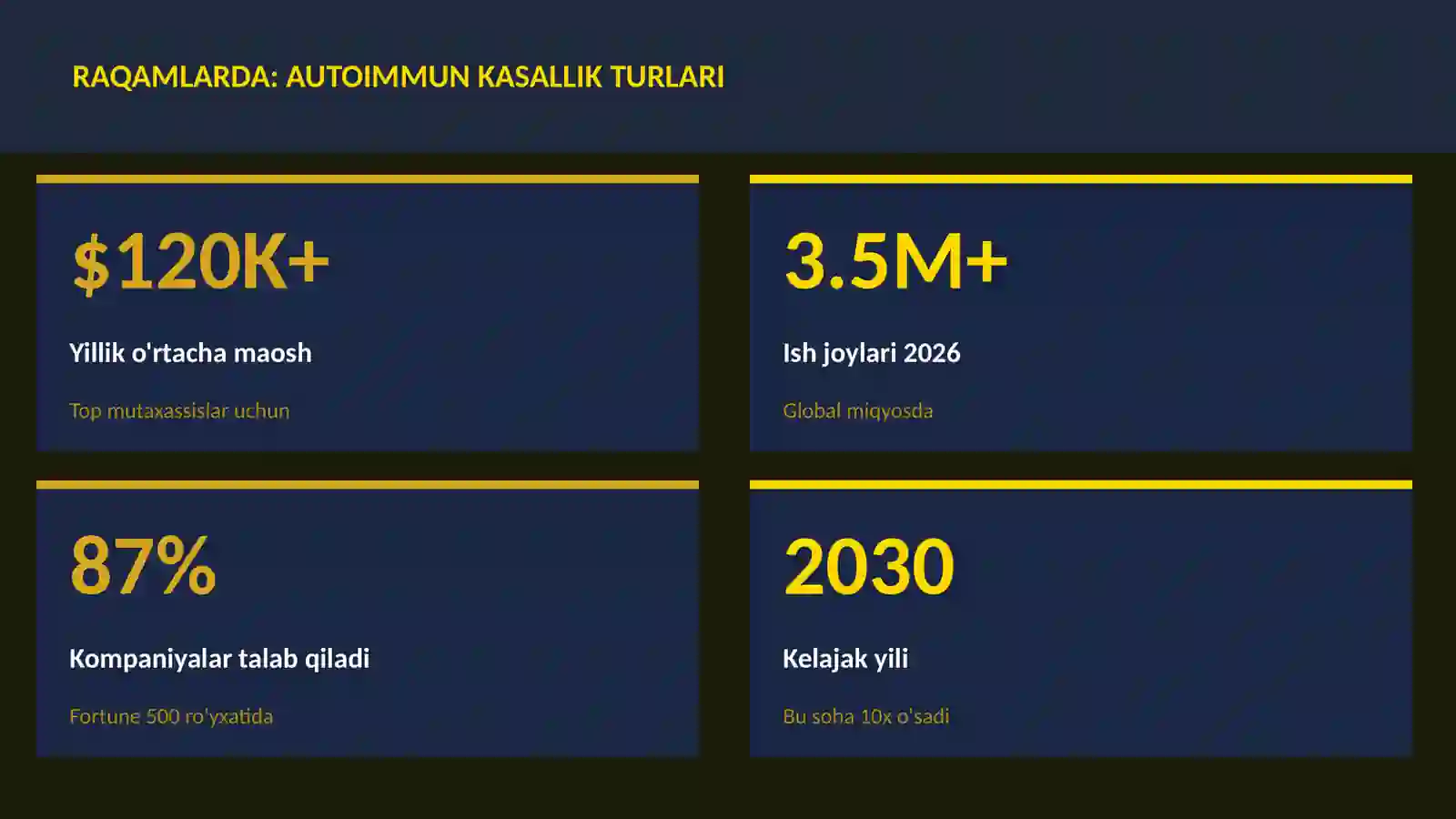 RAQAMLARDA: AUTOIMMUN KASALLIK TURLARI

\$120K+

Yillik o'rtacha maosh

Top mutaxassislar uchun

3.5M+

Ish joylari 2026

Global miqyosda

87%

Kompaniyalar talab qiladi

Fortune 500 ro'yxatida

2030

Kelajak yili

Bu soha 10x o'sadi